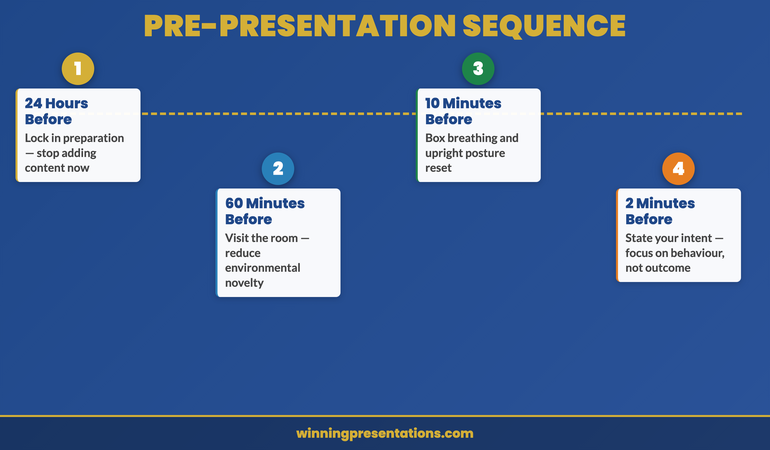 PRE-PRESENTATION SEQUENCE

1

24 Hours Before

Lock in preparation — stop adding content now

2

60 Minutes Before

Visit the room — reduce environmental novelty

3

10 Minutes Before

Box breathing and upright posture reset

4

2 Minutes Before

State your intent — focus on behaviour, not outcome

winningpresentations.com